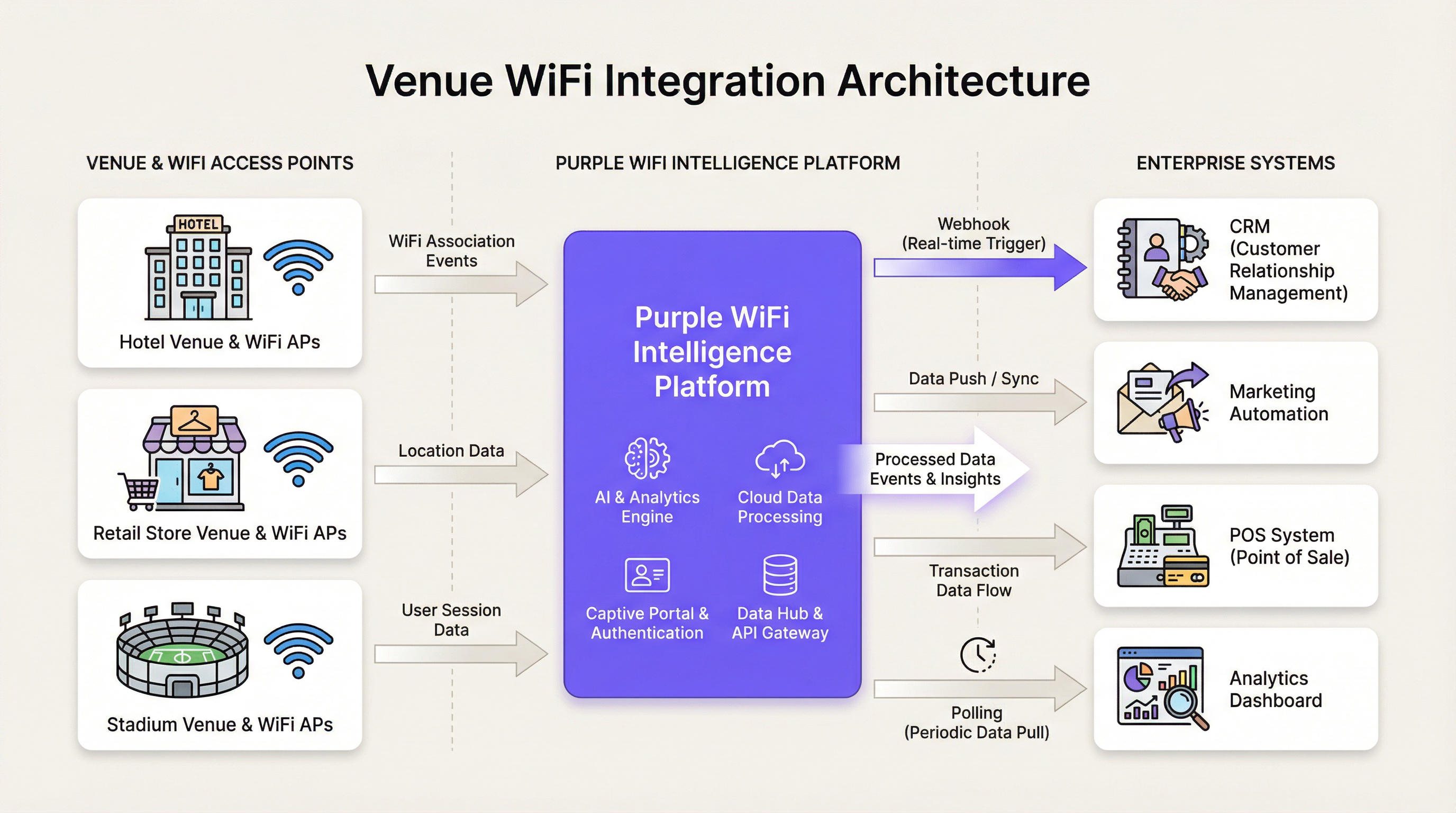 Venue WiFi Integration Architecture

VENUE & WIFI ACCESS POINTS

HOTEL

Hotel Venue & WiFi APs

Retail Store Venue & WiFi APs

Stadium Venue & WiFi APs

WiFi Association Events

Location Data

User Session Data

PURPLE WIFI INTELLIGENCE PLATFORM

Purple WiFi Intelligence Platform

AI & Analytics Engine

Cloud Data Processing

Captive Portal & Authentication

Data Hub & API Gateway

Webhook (Real-time Trigger)

Data Push / Sync

Processed Data Events & Insights

Transaction Data Flow

Polling (Periodic Data Pull)

ENTERPRISE SYSTEMS

CRM (Customer Relationship Management)

Marketing Automation

POS System (Point of Sale)

Analytics Dashboard